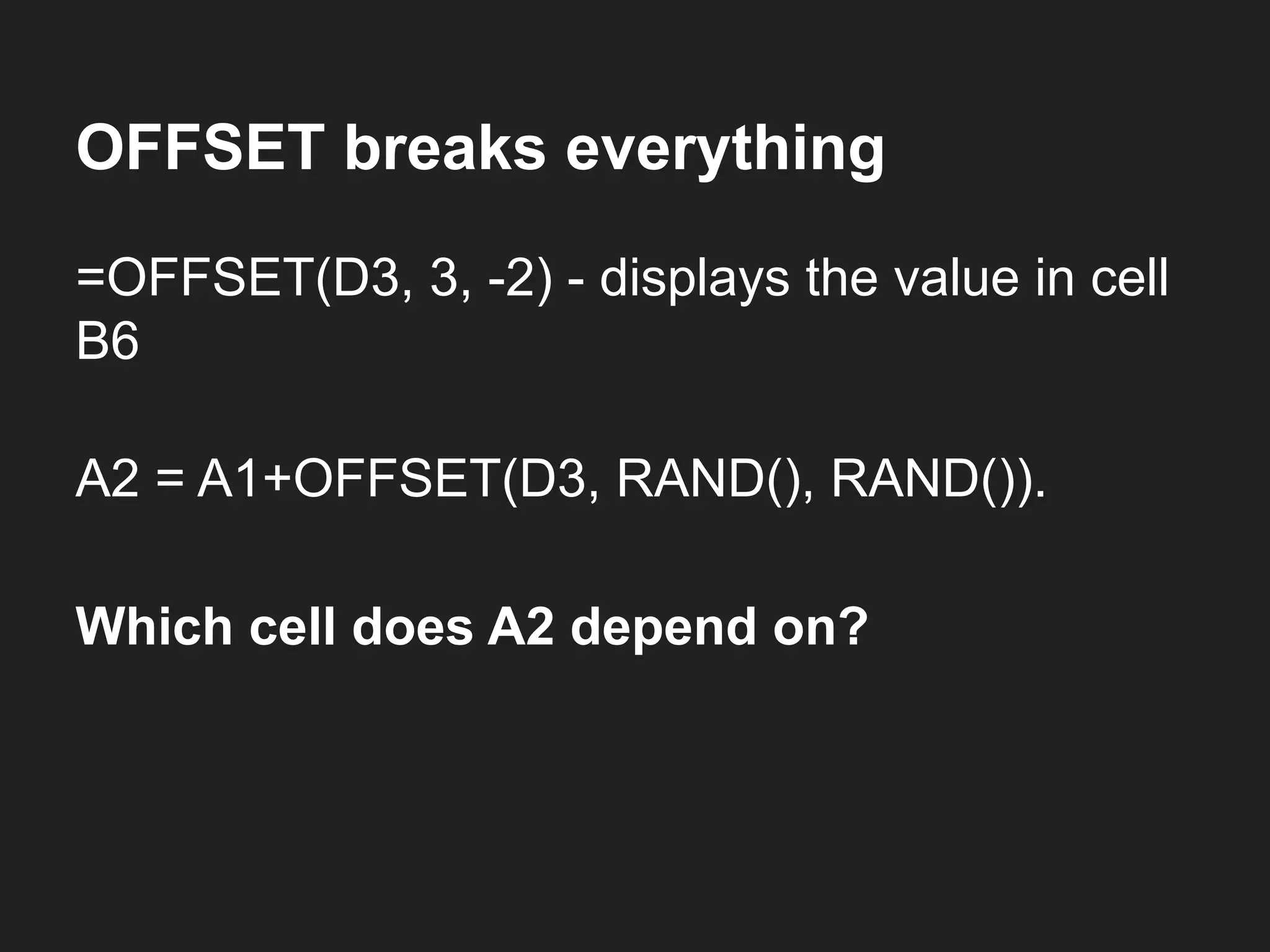 OFFSET breaks everything

=OFFSET(D3, 3, -2) - displays the value in cell B6

A2 = A1+OFFSET(D3, RAND(), RAND()).

Which cell does A2 depend on?